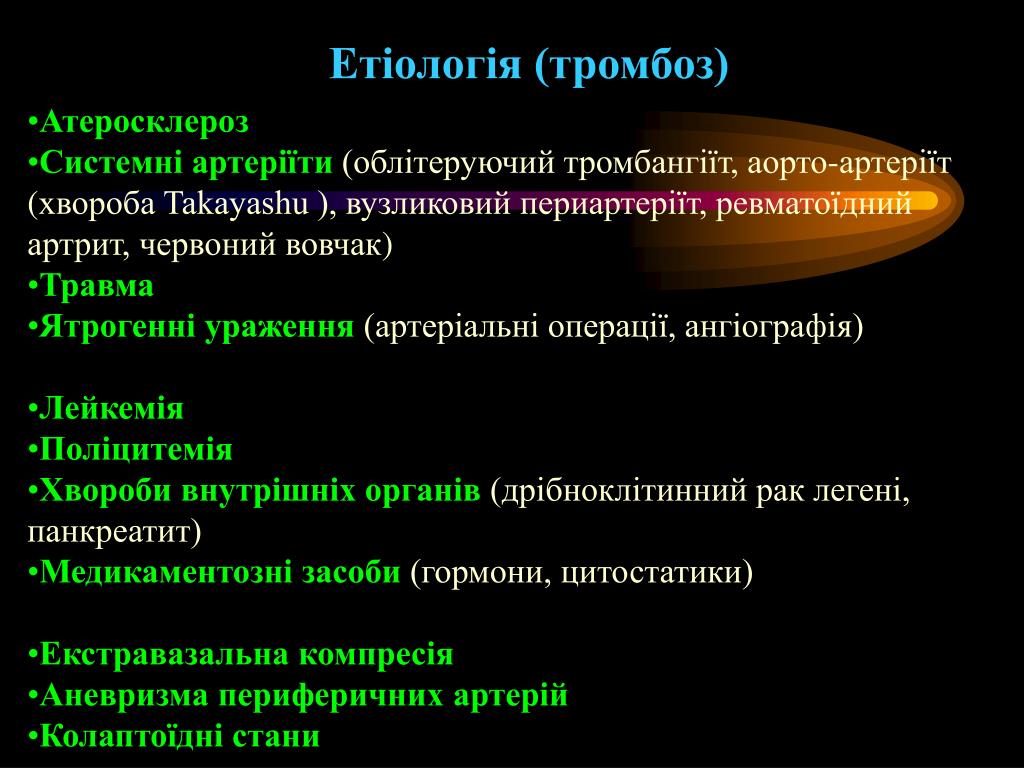 Етіологія (тромбоз)

•Атеросклероз
•Системні артеріїти (облітеруючий тромбангіїт, аорто-артеріїт (хвороба Takayashu ), вузликовий периартеріїт, ревматоїдний артрит, червоний вовчак)
•Травма
•Ятрогенні ураження (артеріальні операції, ангіографія)

•Лейкемія
•Поліцитемія
•Хвороби внутрішніх органів (дрібноклітинний рак легені, панкреатит)
•Медикаментозні засоби (гормони, цитостатики)

•Екстравазальна компресія
•Аневризма периферичних артерій
•Колаптоїдні стани